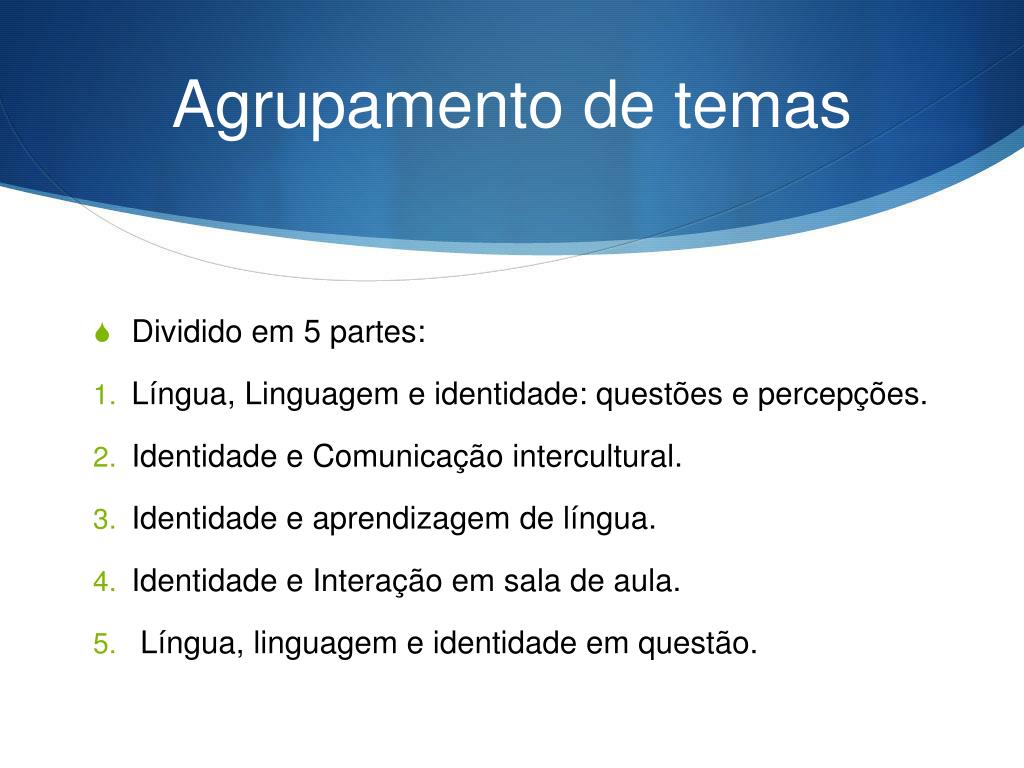 Agrupamento de temas

Dividido em 5 partes:

1. Língua, Linguagem e identidade: questões e percepções.
2. Identidade e Comunicação intercultural.
3. Identidade e aprendizagem de língua.
4. Identidade e Interação em sala de aula.
5. Língua, linguagem e identidade em questão.